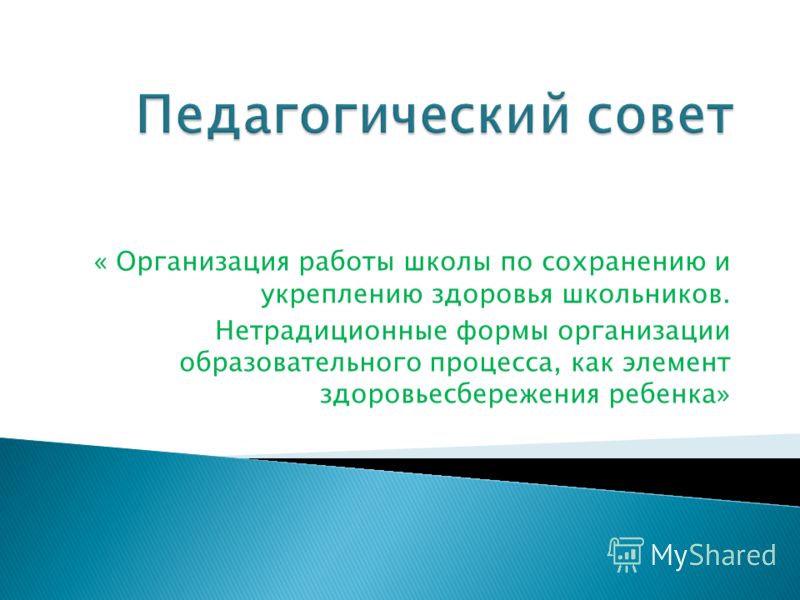 Педагогический совет

« Организация работы школы по сохранению и укреплению здоровья школьников.

Нетрадиционные формы организации образовательного процесса, как элемент здоровьесбережения ребенка»

MyShared